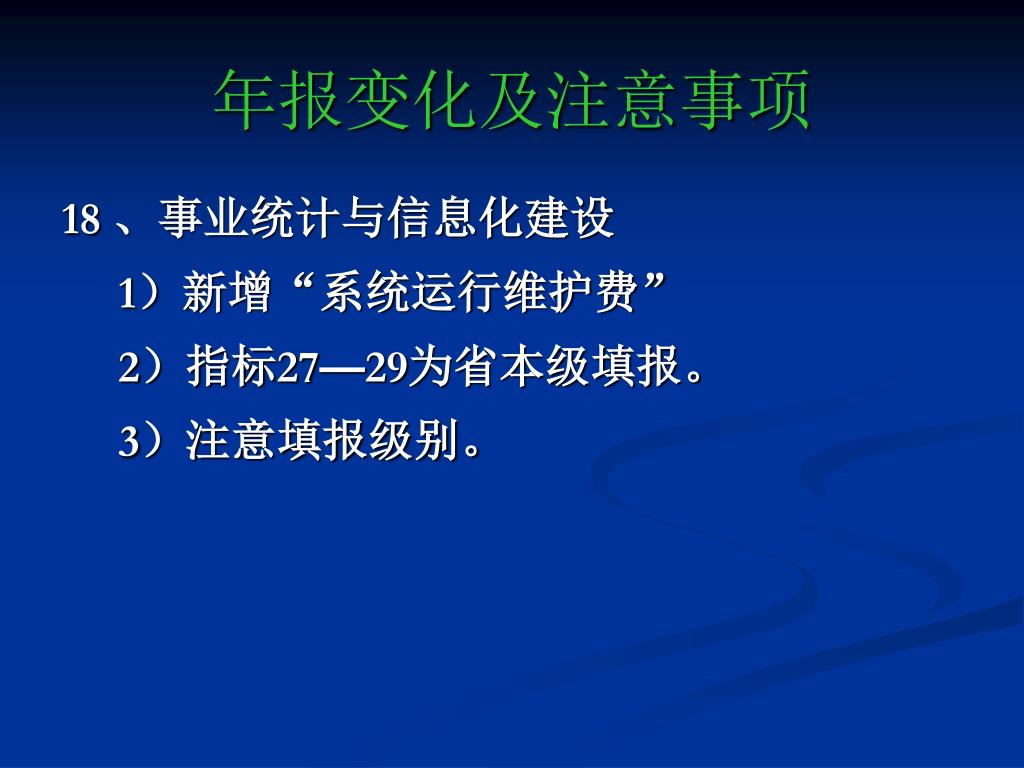 年报变化及注意事项

18 、事业统计与信息化建设

1）新增“系统运行维护费”

2）指标27—29为省本级填报。

3）注意填报级别。